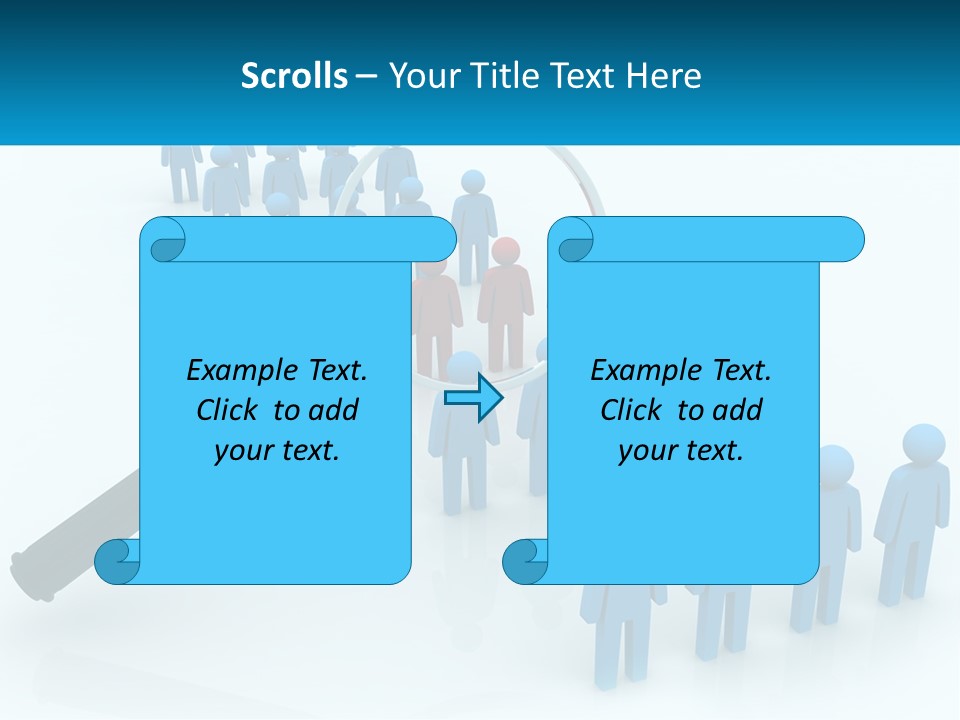 Scrolls – Your Title Text Here

Example Text. Click to add your text.

Example Text. Click to add your text.